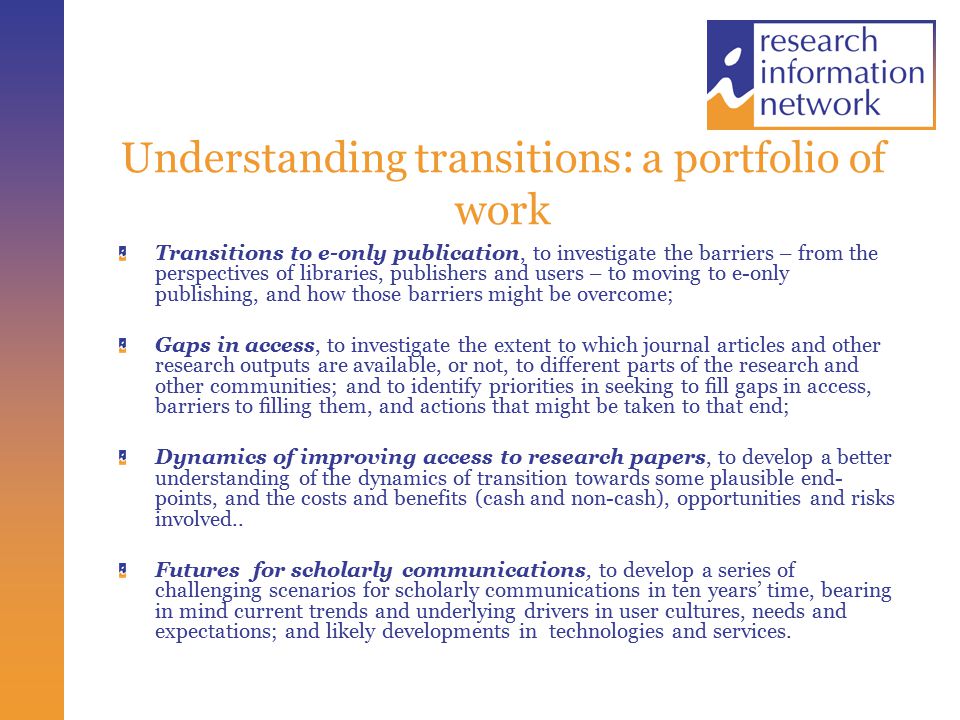 research information network

Understanding transitions: a portfolio of work

Transitions to e-only publication, to investigate the barriers – from the perspectives of libraries, publishers and users – to moving to e-only publishing, and how those barriers might be overcome;

Gaps in access, to investigate the extent to which journal articles and other research outputs are available, or not, to different parts of the research and other communities; and to identify priorities in seeking to fill gaps in access, barriers to filling them, and actions that might be taken to that end;

Dynamics of improving access to research papers, to develop a better understanding of the dynamics of transition towards some plausible end-points, and the costs and benefits (cash and non-cash), opportunities and risks involved..

Futures for scholarly communications, to develop a series of challenging scenarios for scholarly communications in ten years' time, bearing in mind current trends and underlying drivers in user cultures, needs and expectations; and likely developments in technologies and services.